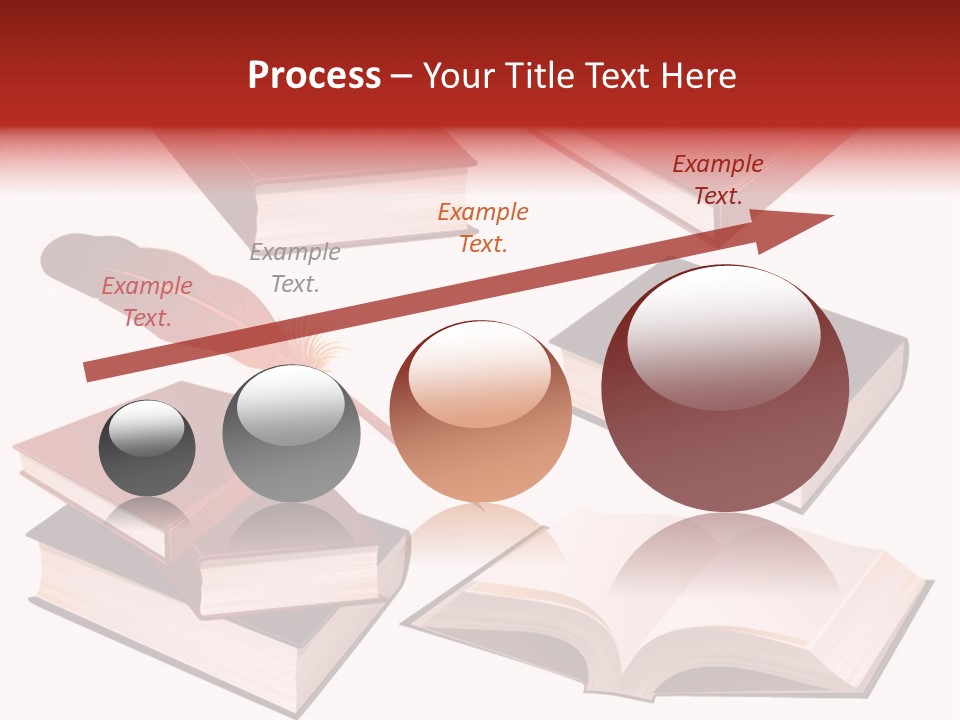 Process – Your Title Text Here

Example Text.

Example Text.

Example Text.

Example Text.